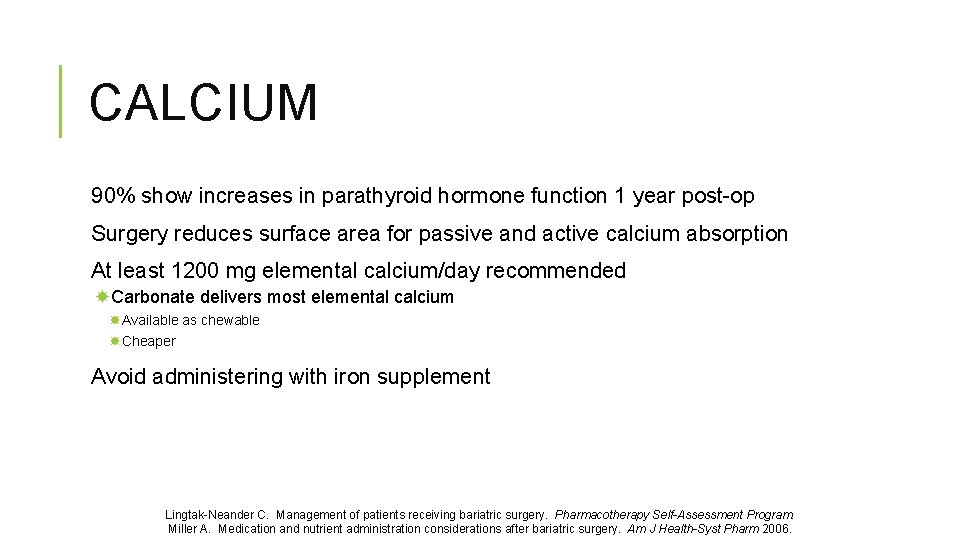 CALCIUM

90% show increases in parathyroid hormone function 1 year post-op

Surgery reduces surface area for passive and active calcium absorption

At least 1200 mg elemental calcium/day recommended

Carbonate delivers most elemental calcium

Available as chewable

Cheaper

Avoid administering with iron supplement

Lingtak-Neander C. Management of patients receiving bariatric surgery. Pharmacotherapy Self-Assessment Program.
Miller A. Medication and nutrient administration considerations after bariatric surgery. Am J Health-Syst Pharm 2006.